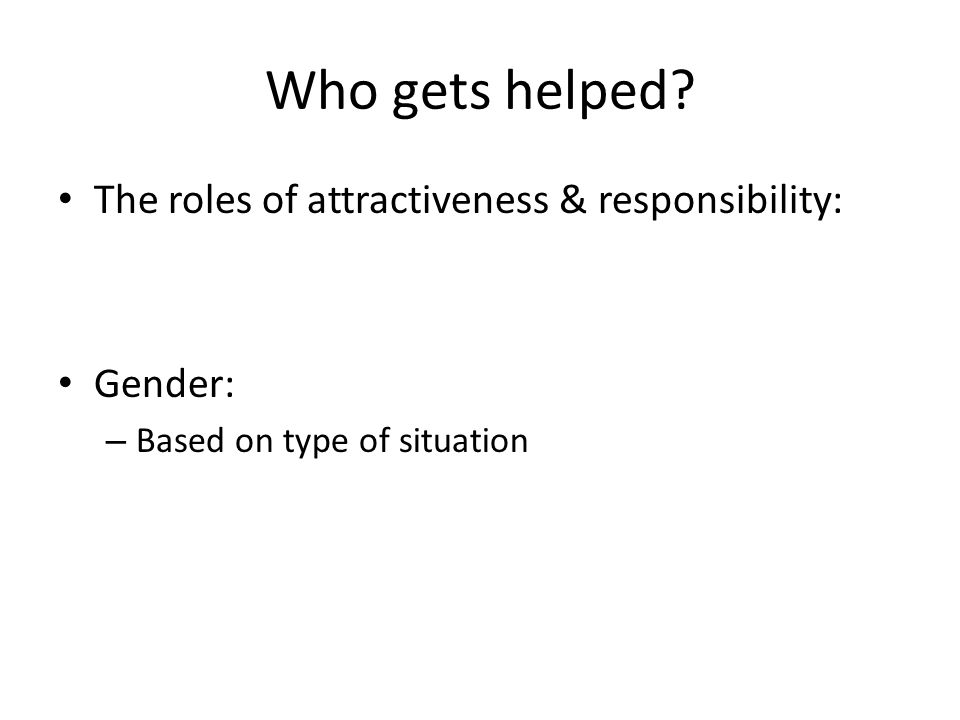 Who gets helped?

• The roles of attractiveness & responsibility:

• Gender:
– Based on type of situation